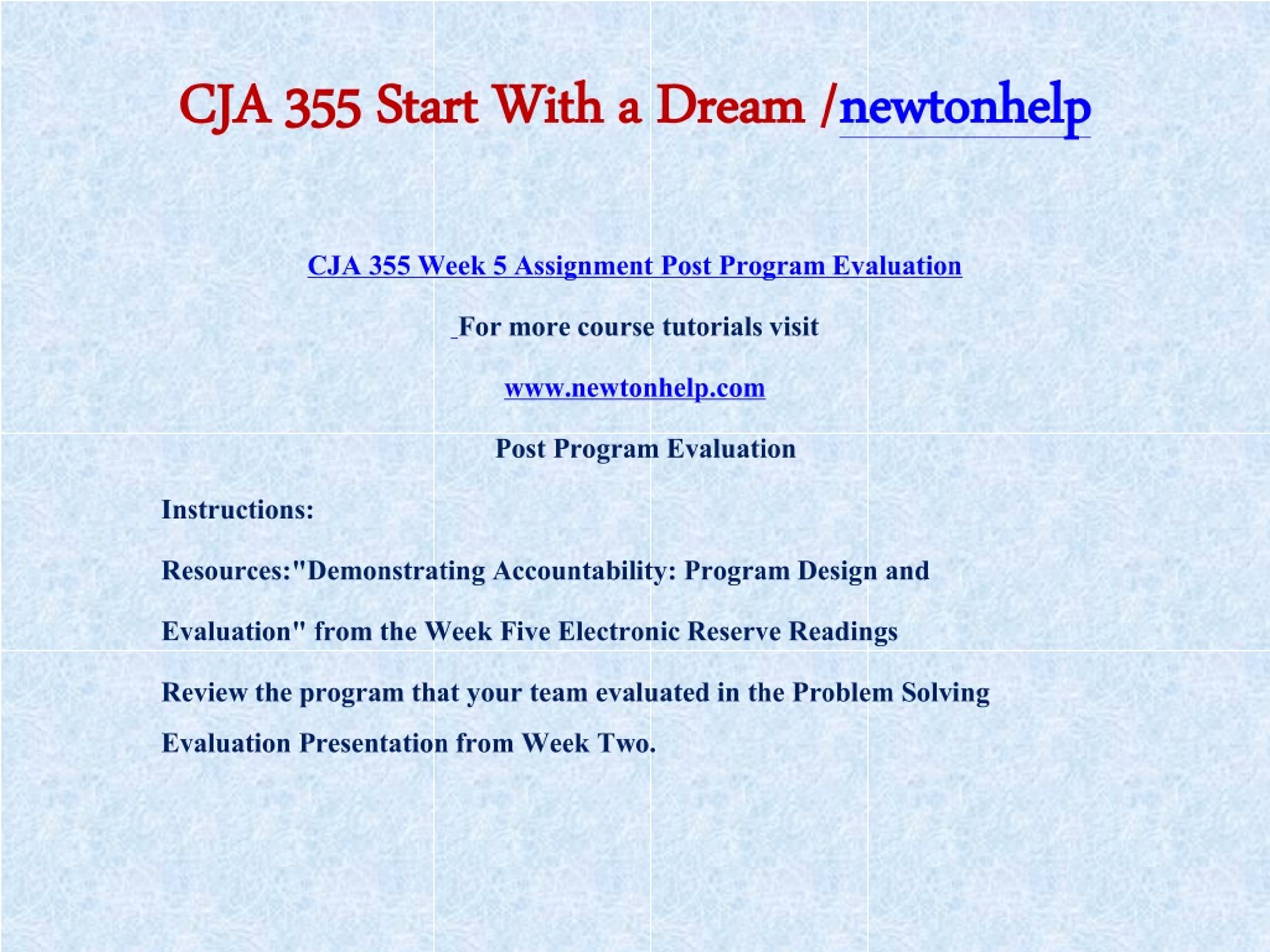 CJA 355 Start With a Dream /newtonhelp

CJA 355 Week 5 Assignment Post Program Evaluation

For more course tutorials visit

www.newtonhelp.com

Post Program Evaluation

Instructions:

Resources:"Demonstrating Accountability: Program Design and Evaluation" from the Week Five Electronic Reserve Readings

Review the program that your team evaluated in the Problem Solving Evaluation Presentation from Week Two.